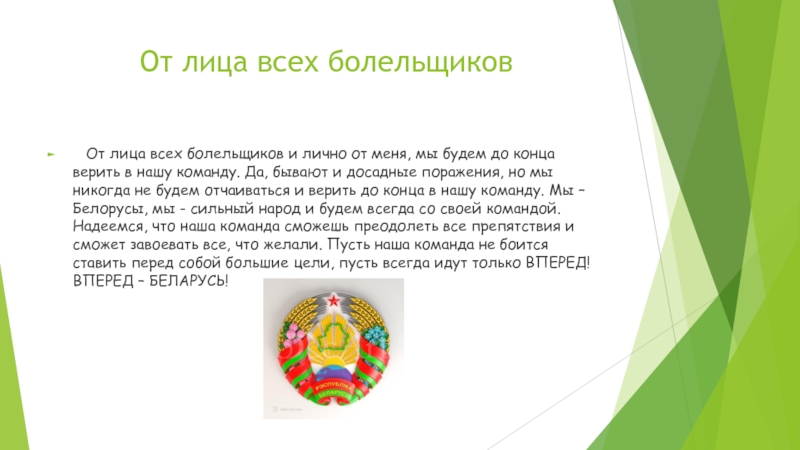 От лица всех болельщиков

От лица всех болельщиков и лично от меня, мы будем до конца верить в нашу команду. Да, бывают и досадные поражения, но мы никогда не будем отчаиваться и верить до конца в нашу команду. Мы – Белорусы, мы - сильный народ и будем всегда со своей командой. Надеемся, что наша команда сможешь преодолеть все препятствия и сможет завоевать все, что желали. Пусть наша команда не боится ставить перед собой большие цели, пусть всегда идут только ВПЕРЕД! ВПЕРЕД – БЕЛАРУСЬ!

РЭСПУБЛІКА БЕЛАРУСЬ